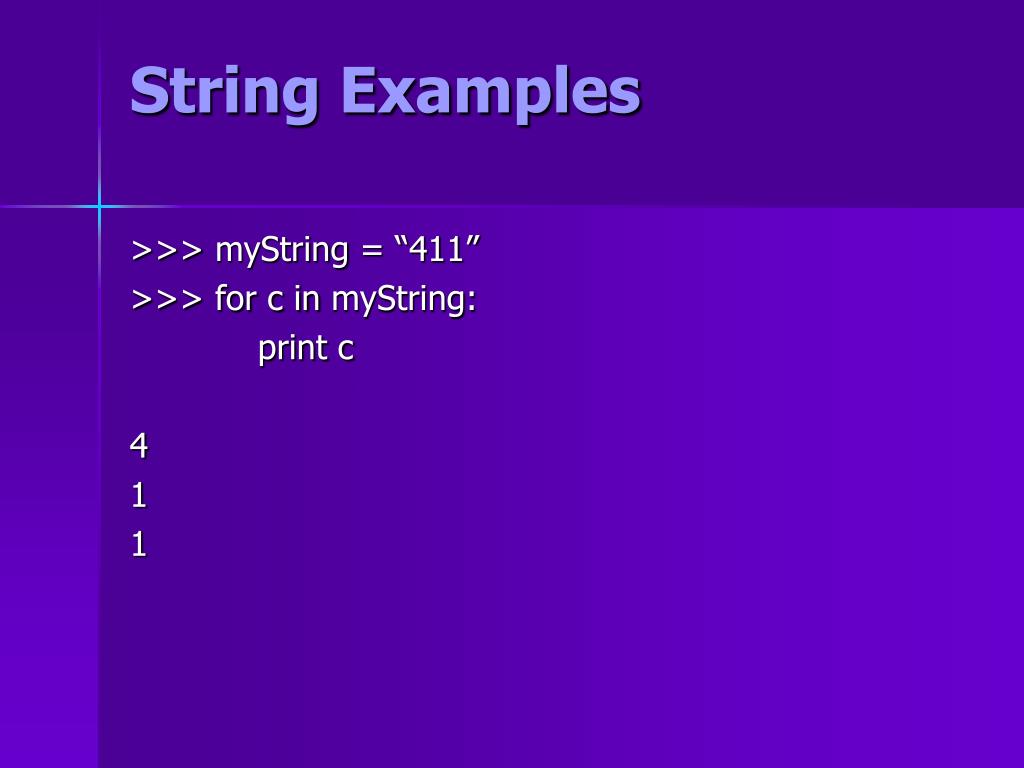 String Examples

>>> myString = “411”
>>> for c in myString:
print c

4
1
1